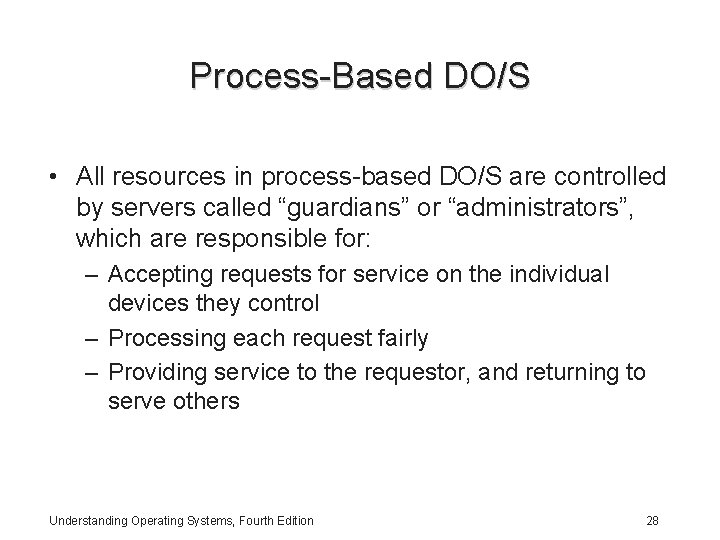 Process-Based DO/S

• All resources in process-based DO/S are controlled by servers called “guardians” or “administrators”, which are responsible for:

– Accepting requests for service on the individual devices they control

– Processing each request fairly

– Providing service to the requestor, and returning to serve others

Understanding Operating Systems, Fourth Edition

28